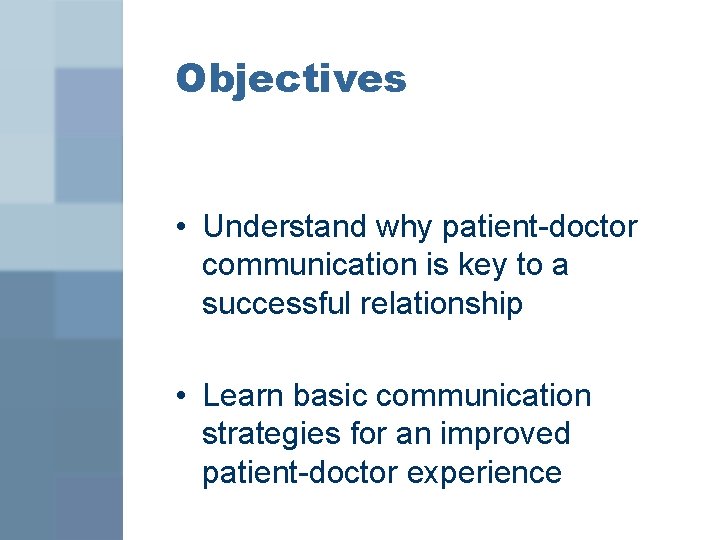 Objectives

• Understand why patient-doctor communication is key to a successful relationship

• Learn basic communication strategies for an improved patient-doctor experience